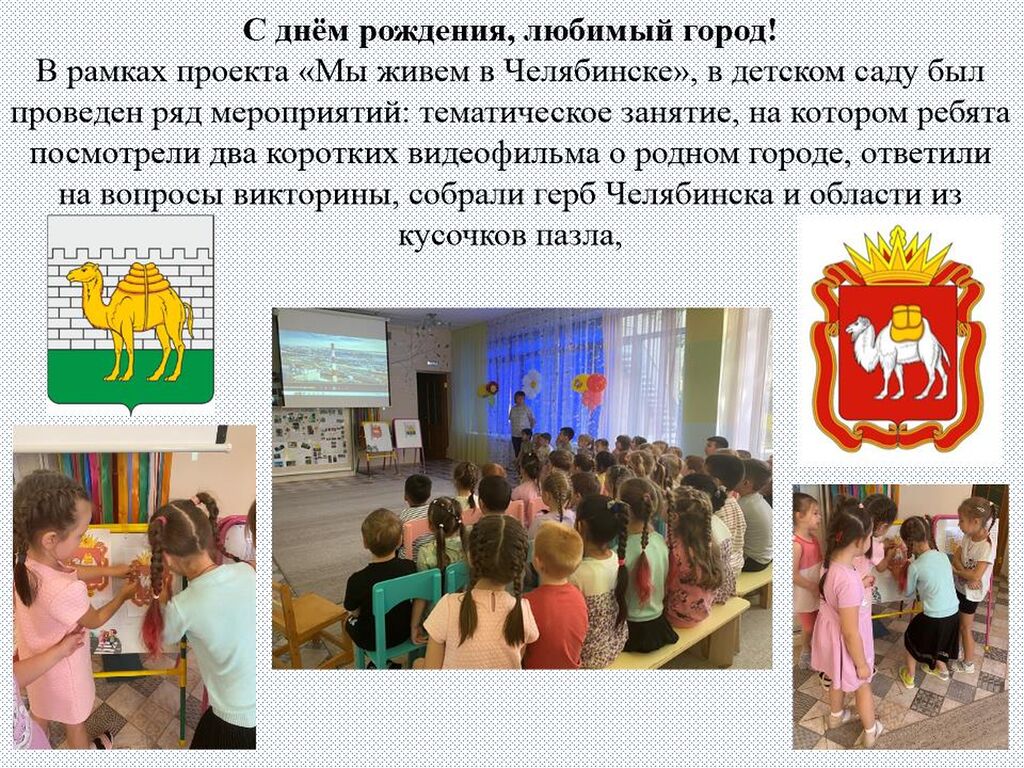 С днём рождения, любимый город!

В рамках проекта «Мы живем в Челябинске», в детском саду был проведен ряд мероприятий: тематическое занятие, на котором ребята посмотрели два коротких видеофильма о родном городе, ответили на вопросы викторины, собрали герб Челябинска и области из кусочков пазла,